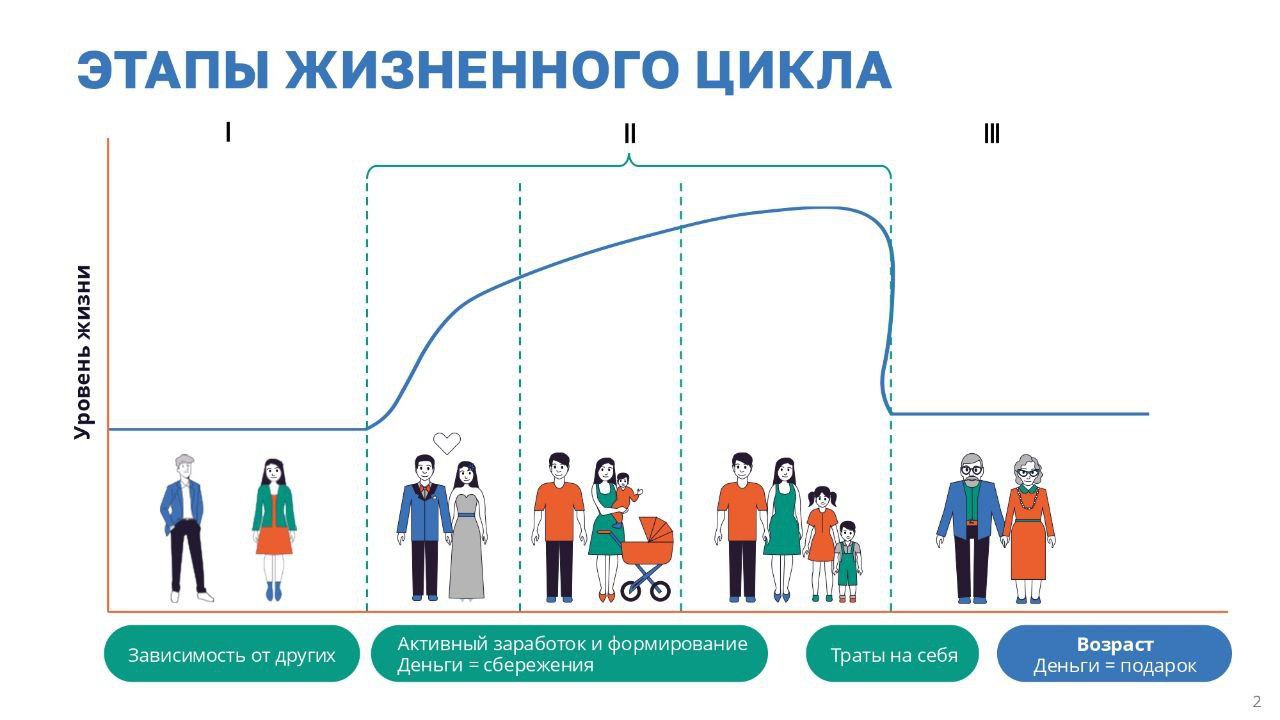 ЭТАПЫ ЖИЗНЕННОГО ЦИКЛА

I

II

III

Уровень жизни

Зависимость от других

Активный заработок и формирование
Деньги = сбережения

Траты на себя

Возраст
Деньги = подарок

2